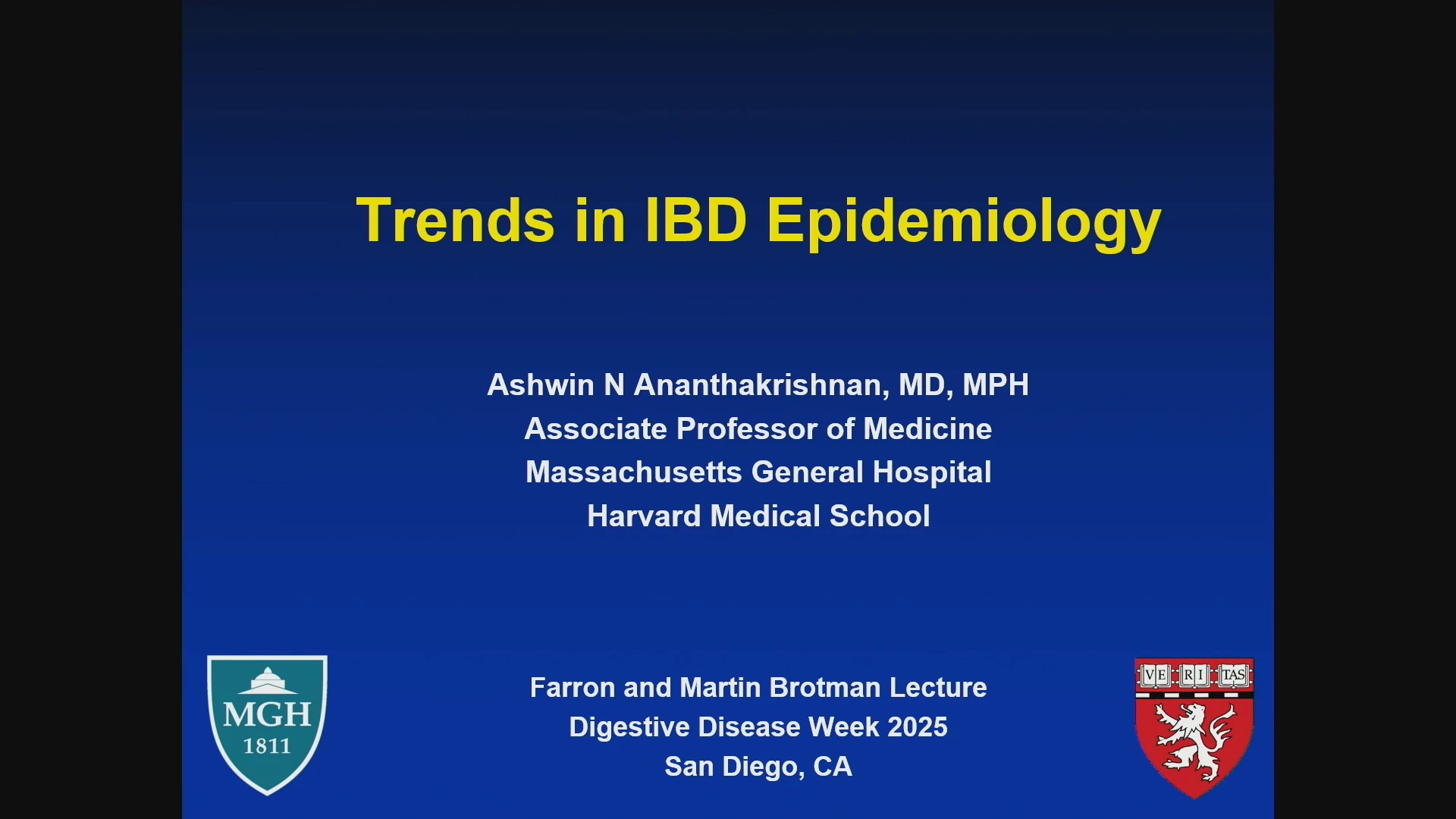 Trends in IBD Epidemiology

Ashwin N Ananthakrishnan, MD, MPH
Associate Professor of Medicine
Massachusetts General Hospital
Harvard Medical School

MGH
1811

Farron and Martin Brotman Lecture
Digestive Disease Week 2025
San Diego, CA

VE RI TAS